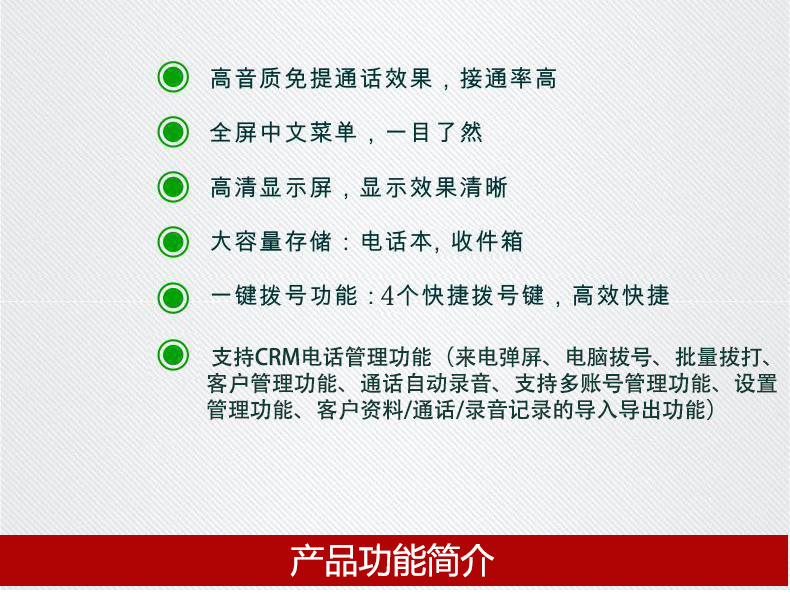 高音质免提通话效果，接通率高

全屏中文菜单，一目了然

高清显示屏，显示效果清晰

大容量存储：电话本, 收件箱

一键拨号功能：4个快捷拨号键，高效快捷

支持CRM电话管理功能（来电弹屏、电脑拨号、批量拨打、客户管理功能、通话自动录音、支持多账号管理功能、设置管理功能、客户资料/通话/录音记录的导入导出功能）

产品功能简介